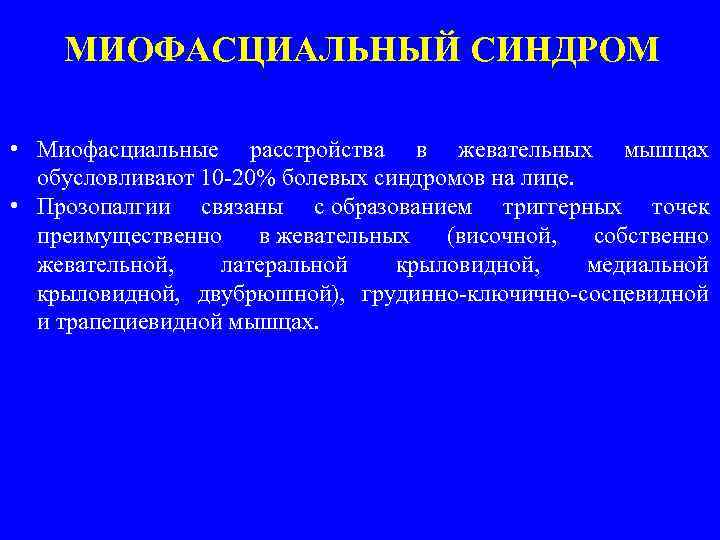 МИОФАСЦИАЛЬНЫЙ СИНДРОМ

• Миофасциальные расстройства в жевательных мышцах обусловливают 10-20% болевых синдромов на лице.
• Прозопалгии связаны с образованием триггерных точек преимущественно в жевательных (височной, собственно жевательной, латеральной крыловидной, медиальной крыловидной, двубрюшной), грудинно-ключично-сосцевидной и трапециевидной мышцах.